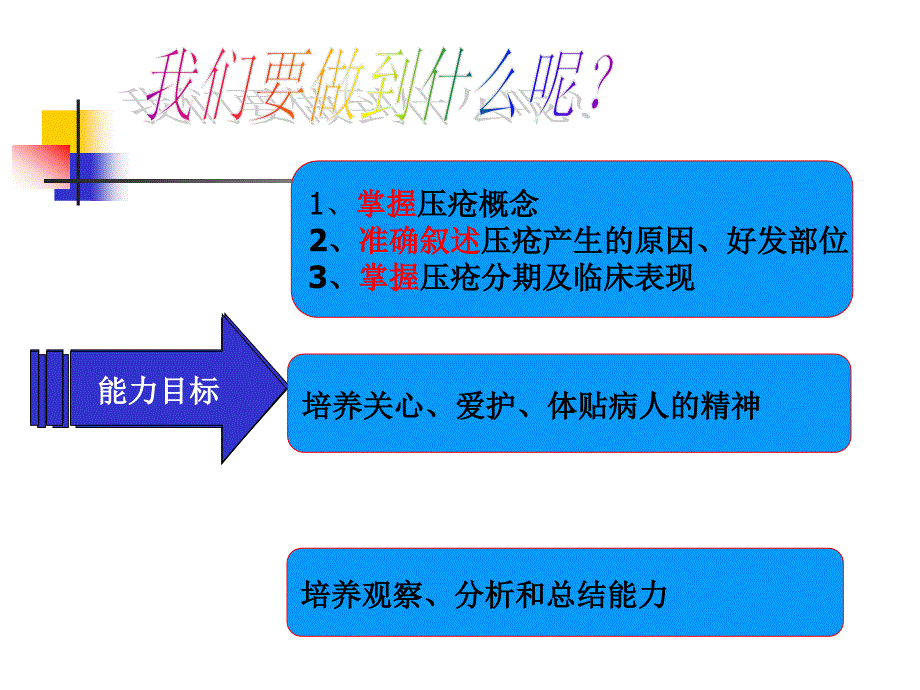 我们要做到什么呢？

1、掌握压疮概念
2、准确叙述压疮产生的原因、好发部位
3、掌握压疮分期及临床表现

能力目标

培养关心、爱护、体贴病人的精神

培养观察、分析和总结能力